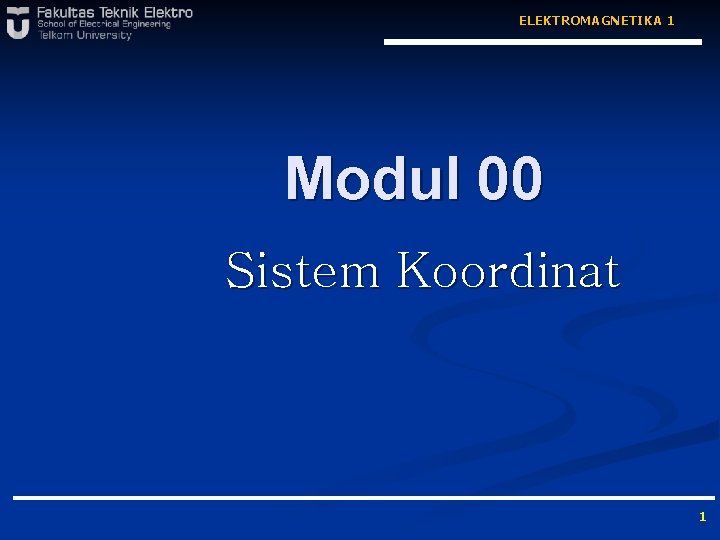 Fakultas Teknik Elektro
School of Electrical Engineering
Telkom University

ELEKTROMAGNETIKA 1

Modul 00

Sistem Koordinat

1